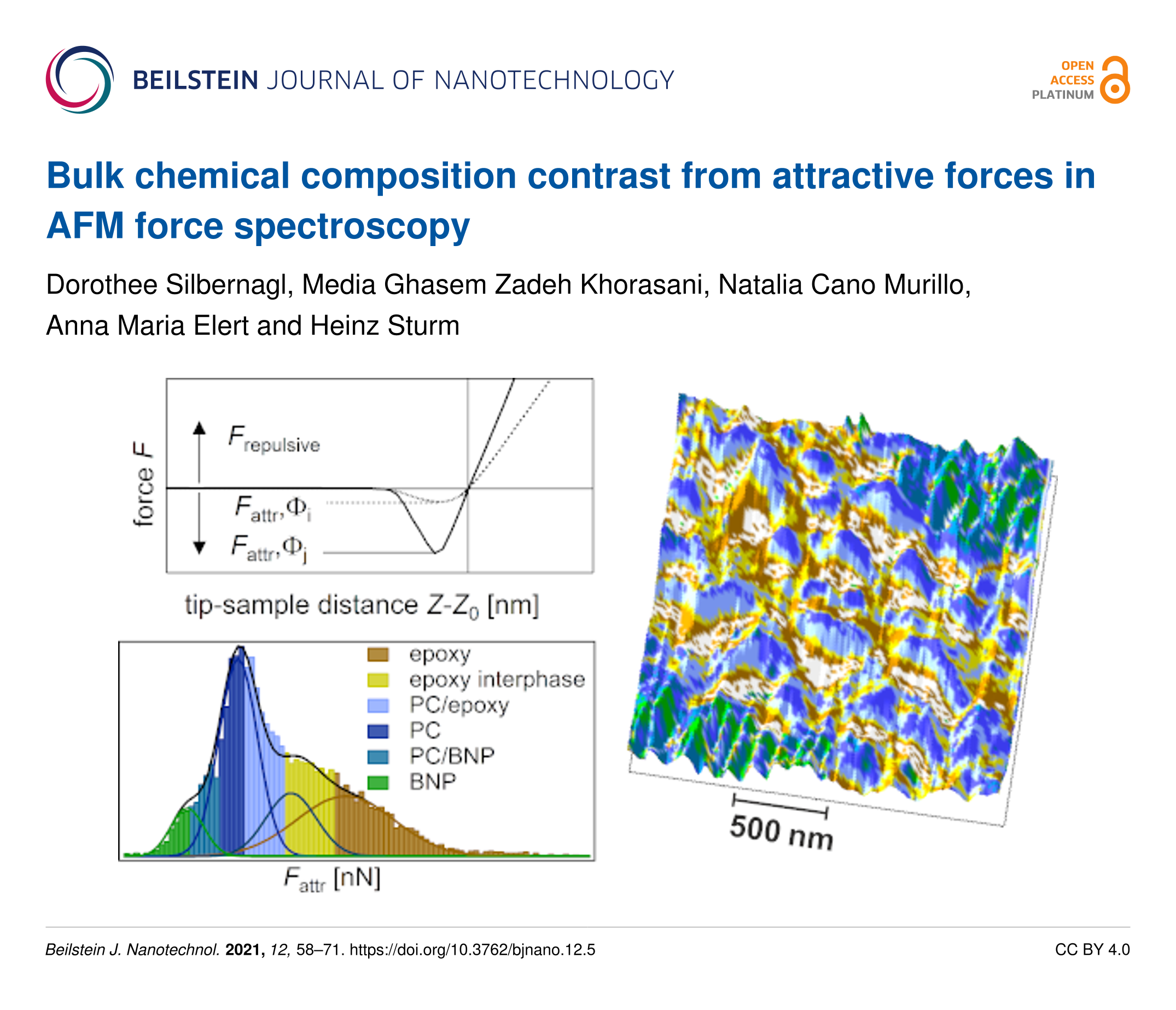 BEILSTEIN JOURNAL OF NANOTECHNOLOGY

OPEN ACCESS PLATINUM

Bulk chemical composition contrast from attractive forces in AFM force spectroscopy

Dorothee Silbernagl, Media Ghasem Zadeh Khorasani, Natalia Cano Murillo, Anna Maria Elert and Heinz Sturm

force $F$

$F_{repulsive}$

$F_{attr}, \Phi_i$

$F_{attr}, \Phi_j$

tip-sample distance $Z$-$Z_0$ [nm]

epoxy
epoxy interphase
PC/epoxy
PC
PC/BNP
BNP

$F_{attr}$ [nN]

500 nm

Beilstein J. Nanotechnol. 2021, 12, 58–71. https://doi.org/10.3762/bjnano.12.5

CC BY 4.0